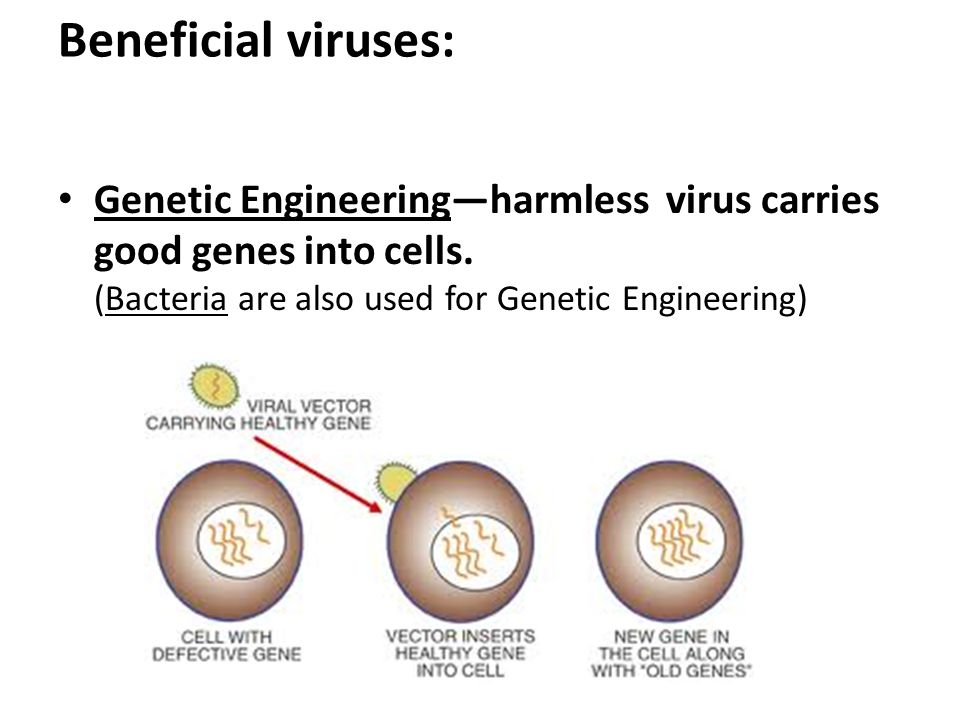 Beneficial viruses:

• Genetic Engineering—harmless virus carries good genes into cells.
(Bacteria are also used for Genetic Engineering)

VIRAL VECTOR CARRYING HEALTHY GENE

CELL WITH DEFECTIVE GENE

VECTOR INSERTS HEALTHY GENE INTO CELL

NEW GENE IN THE CELL ALONG WITH "OLD GENES"